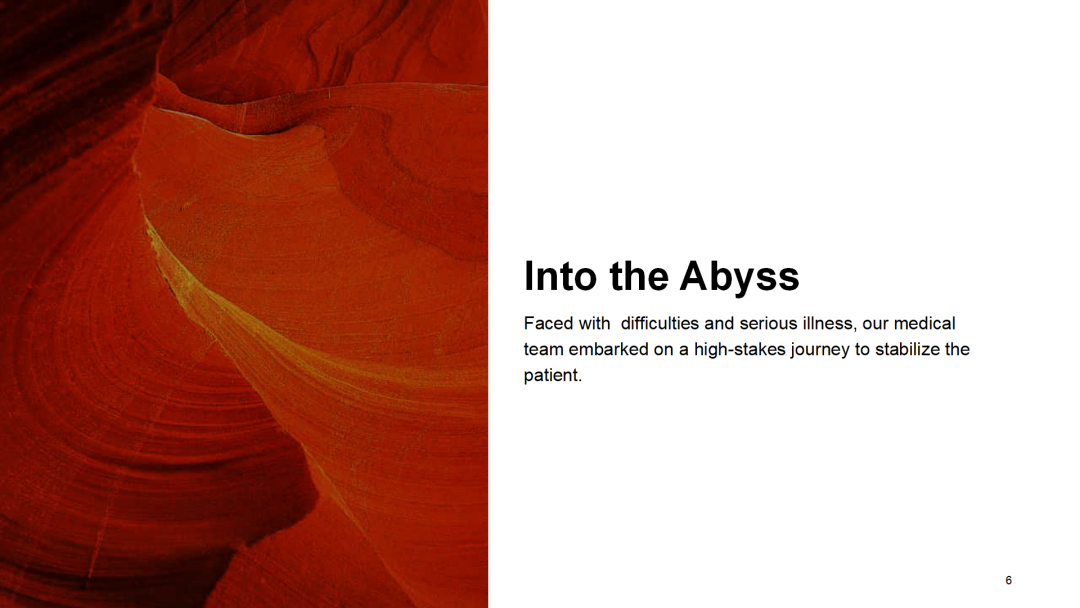 Into the Abyss

Faced with  difficulties and serious illness, our medical team embarked on a high-stakes journey to stabilize the patient.

6